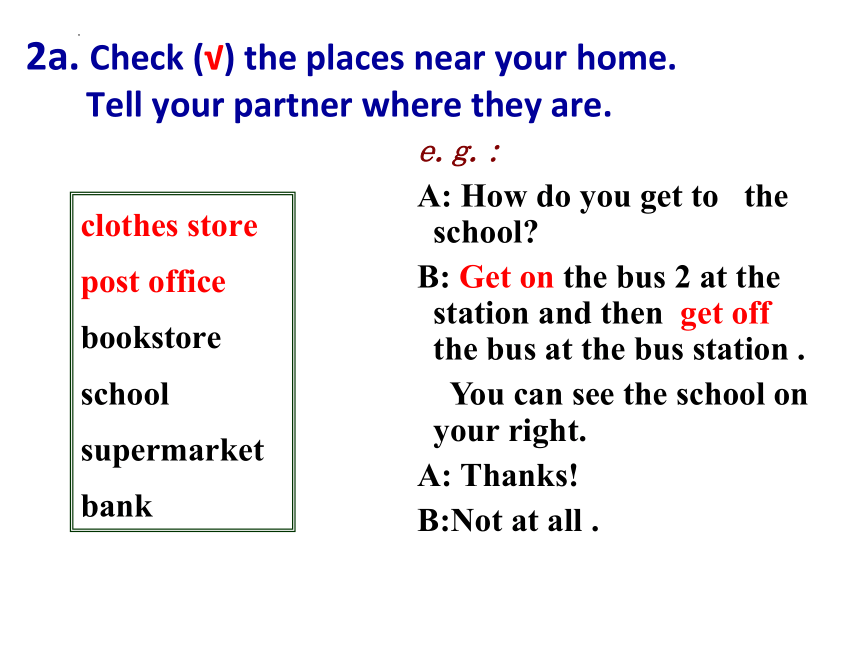 2a. Check (√) the places near your home.
Tell your partner where they are.

clothes store
post office
bookstore
school
supermarket
bank

e. g. :
A: How do you get to the school?
B: Get on the bus 2 at the station and then get off the bus at the bus station .
You can see the school on your right.
A: Thanks!
B:Not at all .